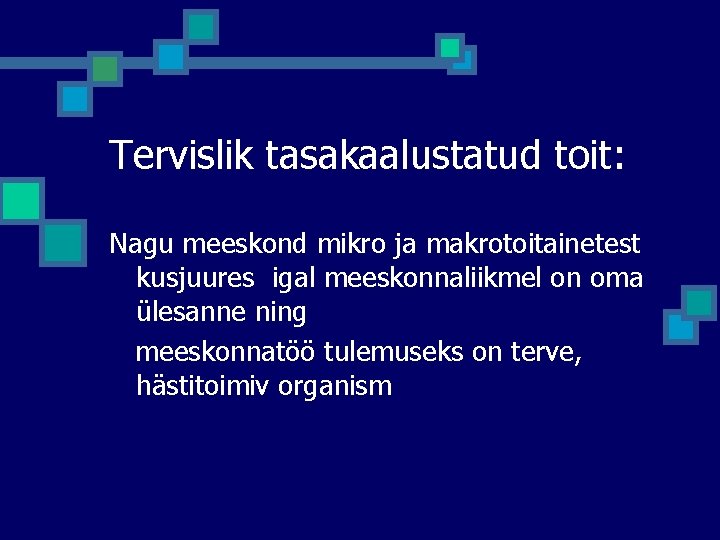 Tervislik tasakaalustatud toit:

Nagu meeskond mikro ja makrotoitainetest kusjuures  igal meeskonnaliikmel on oma ülesanne ning

meeskonnatöö tulemuseks on terve, hästitoimiv organism